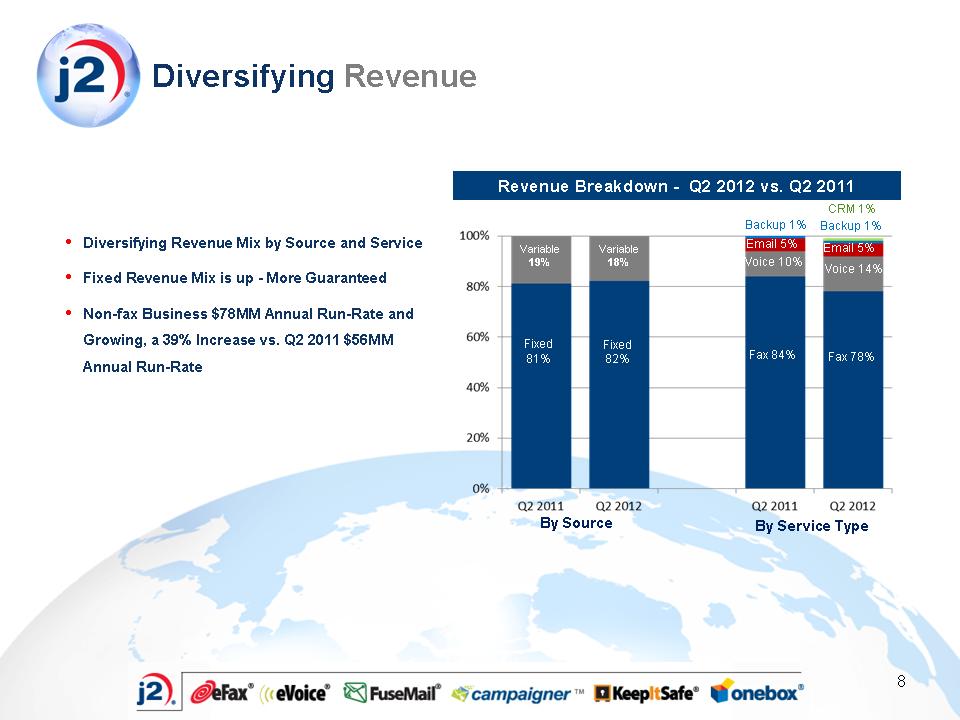 j2

Diversifying Revenue

• Diversifying Revenue Mix by Source and Service

• Fixed Revenue Mix is up - More Guaranteed

• Non-fax Business $78MM Annual Run-Rate and Growing, a 39% Increase vs. Q2 2011 $56MM Annual Run-Rate

Revenue Breakdown - Q2 2012 vs. Q2 2011

100%
80%
60%
40%
20%
0%

Variable 19%
Fixed 81%
Variable 18%
Fixed 82%

Backup 1%
Email 5%
Voice 10%
Fax 84%

CRM 1%
Backup 1%
Email 5%
Voice 14%
Fax 78%

Q2 2011 Q2 2012
By Source

Q2 2011 Q2 2012
By Service Type

j2 eFax® eVoice® FuseMail® campaigner™ KeepItSafe® onebox®

8